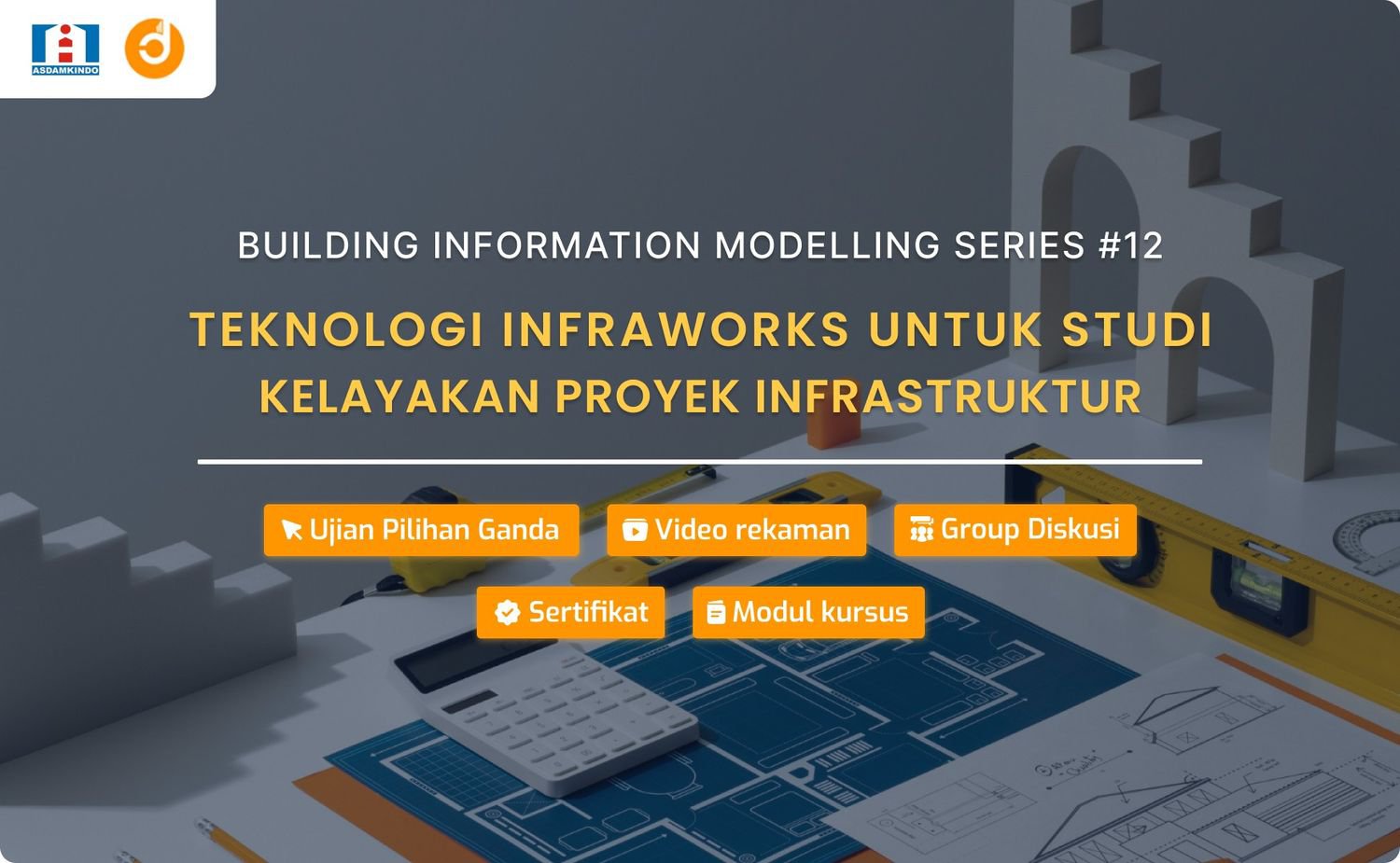 ASDAMKINDO

BUILDING INFORMATION MODELLING SERIES #12

TEKNOLOGI INFRAWORKS UNTUK STUDI KELAYAKAN PROYEK INFRASTRUKTUR

Ujian Pilihan Ganda
Video rekaman
Group Diskusi
Sertifikat
Modul kursus